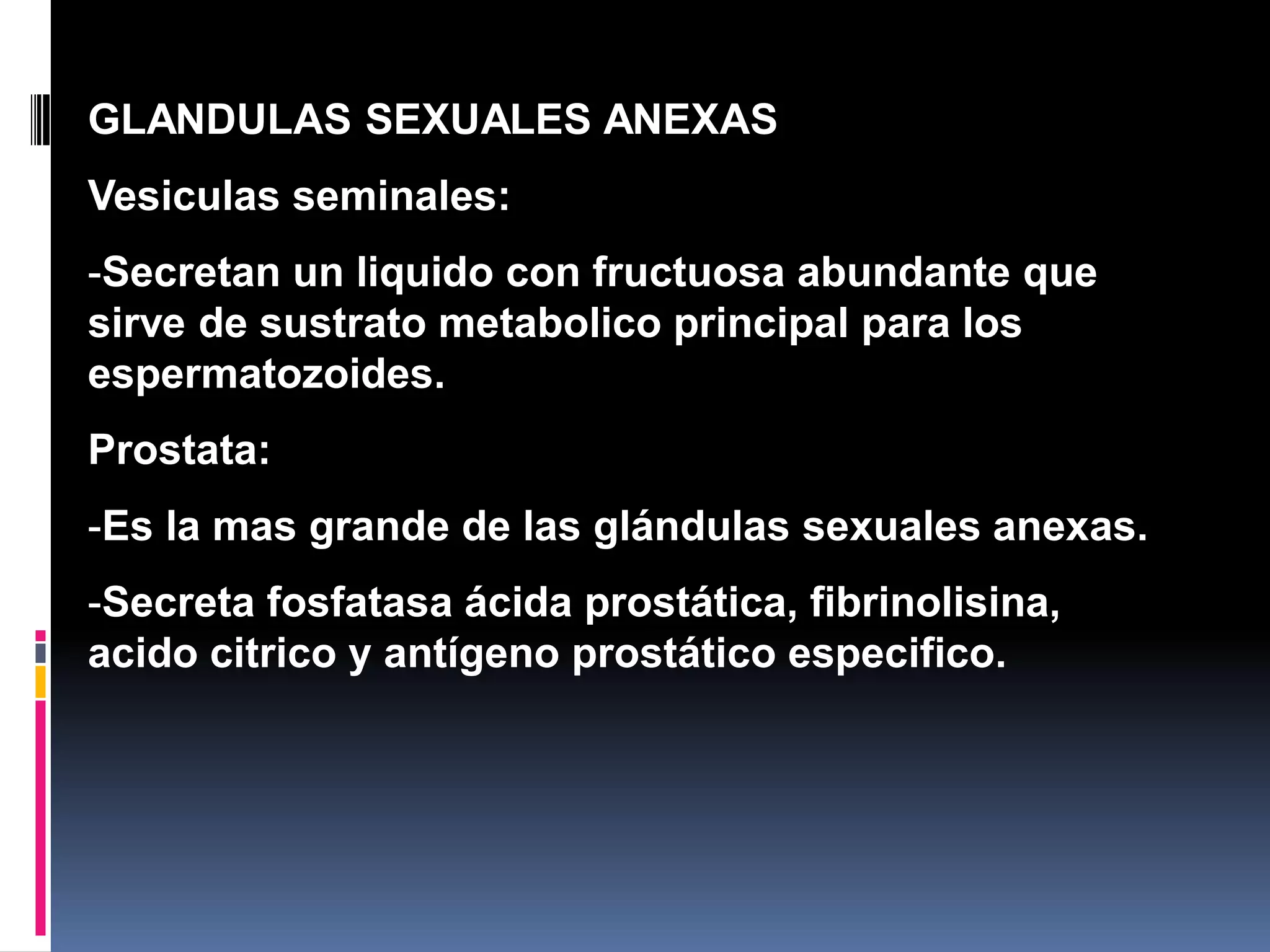 GLANDULAS SEXUALES ANEXAS

Vesiculas seminales:

-Secretan un liquido con fructuosa abundante que sirve de sustrato metabolico principal para los espermatozoides.

Prostata:

-Es la mas grande de las glándulas sexuales anexas.

-Secreta fosfatasa ácida prostática, fibrinolisina, acido citrico y antígeno prostático especifico.